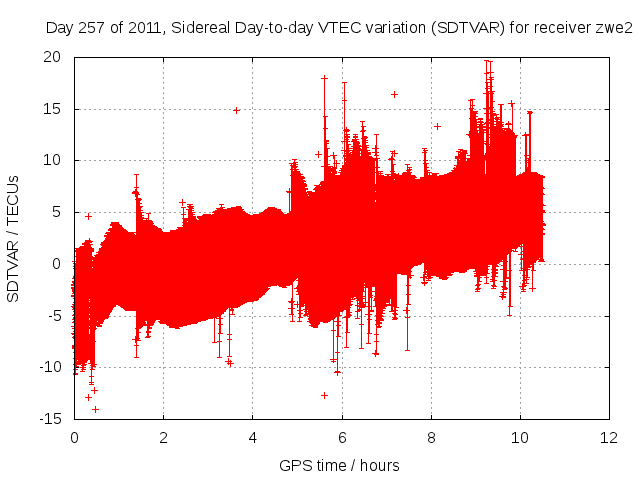 Day 257 of 2011, Sidereal Day-to-day VTEC variation (SDTVAR) for receiver zwe2

SDTVAR / TECUs

20
15
10
5
0
-5
-10
-15

0 2 4 6 8 10 12

GPS time / hours